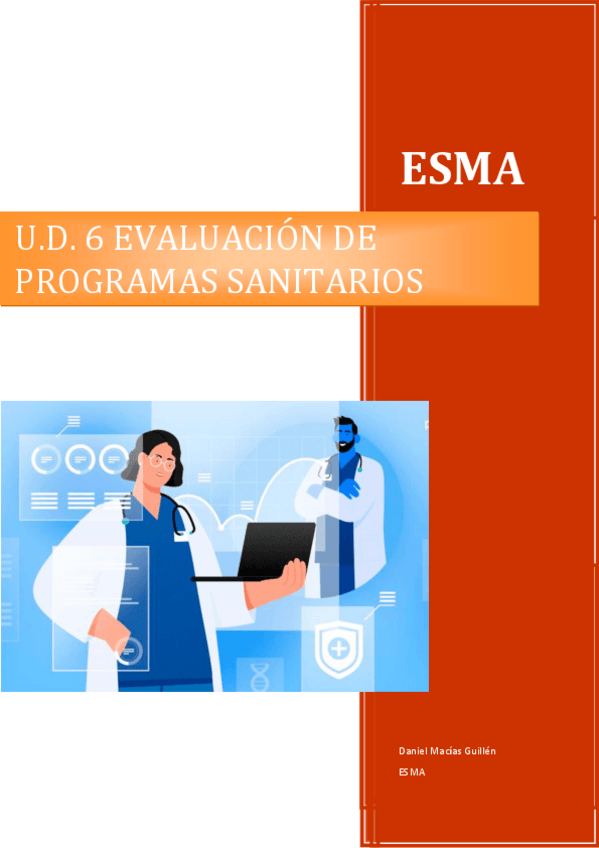 ESMA

U.D. 6 EVALUACIÓN DE PROGRAMAS SANITARIOS

Daniel Macias Guillén

ESMA